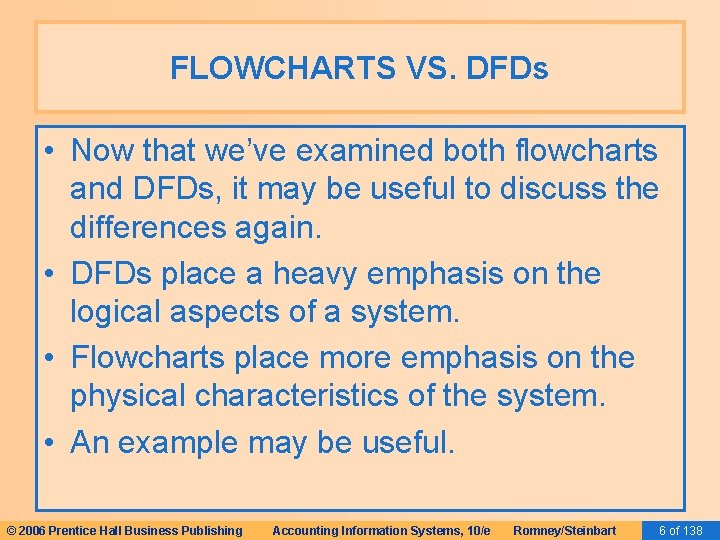 FLOWCHARTS VS. DFDs

• Now that we've examined both flowcharts and DFDs, it may be useful to discuss the differences again.

• DFDs place a heavy emphasis on the logical aspects of a system.

• Flowcharts place more emphasis on the physical characteristics of the system.

• An example may be useful.

© 2006 Prentice Hall Business Publishing Accounting Information Systems, 10/e Romney/Steinbart 6 of 138